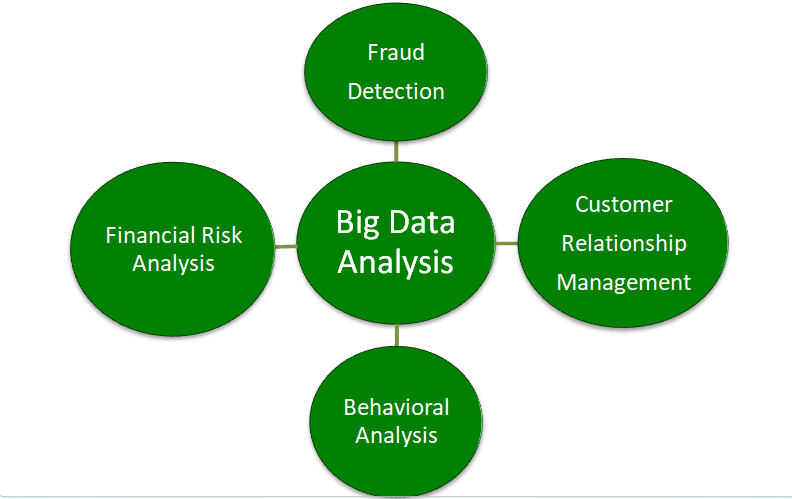 Fraud Detection

Financial Risk Analysis

Big Data Analysis

Customer Relationship Management

Behavioral Analysis